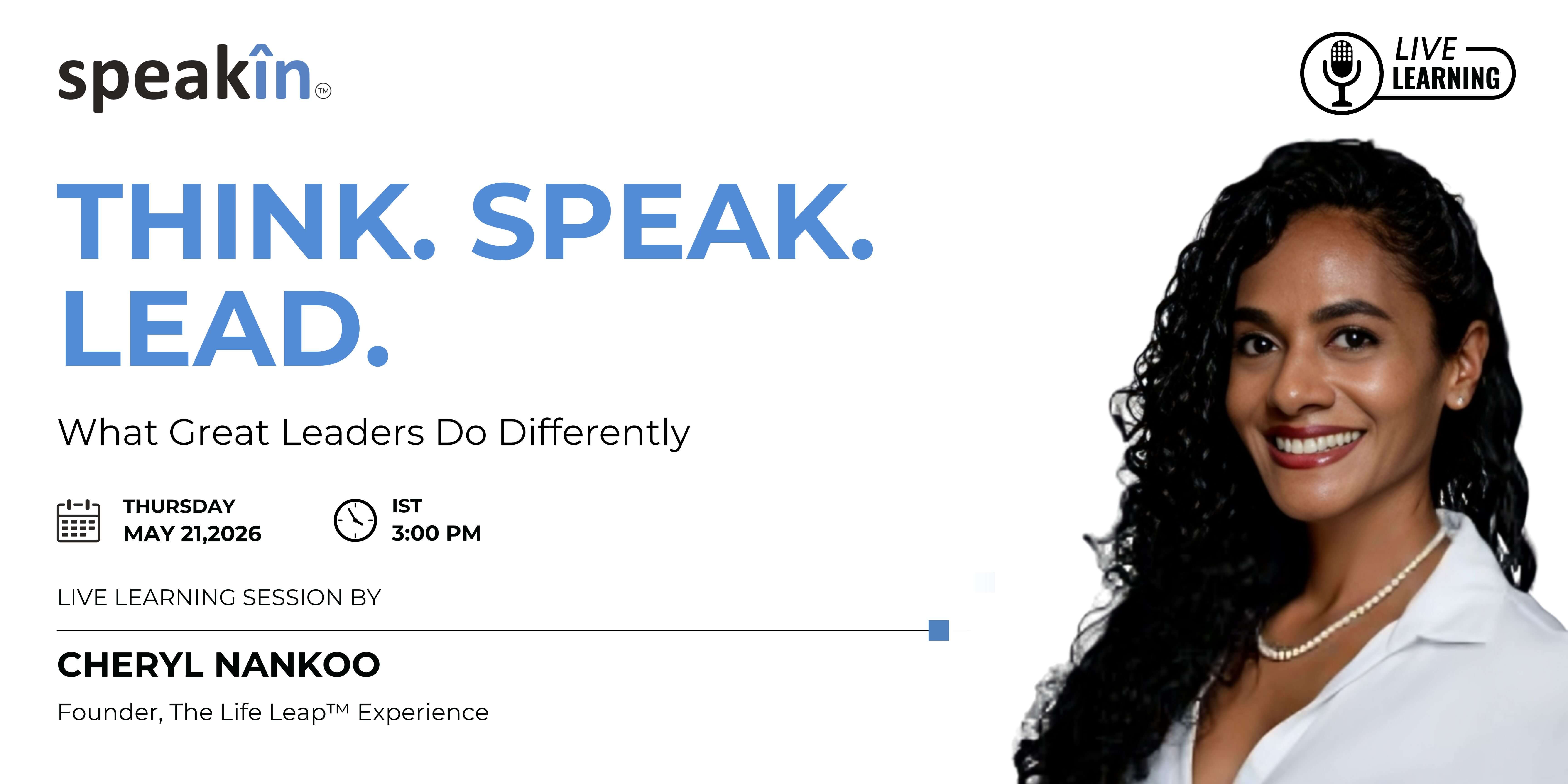 speakîn™

LIVE LEARNING

THINK. SPEAK. LEAD.

What Great Leaders Do Differently

THURSDAY
MAY 21,2026

IST
3:00 PM

LIVE LEARNING SESSION BY

CHERYL NANKOO

Founder, The Life Leap™ Experience